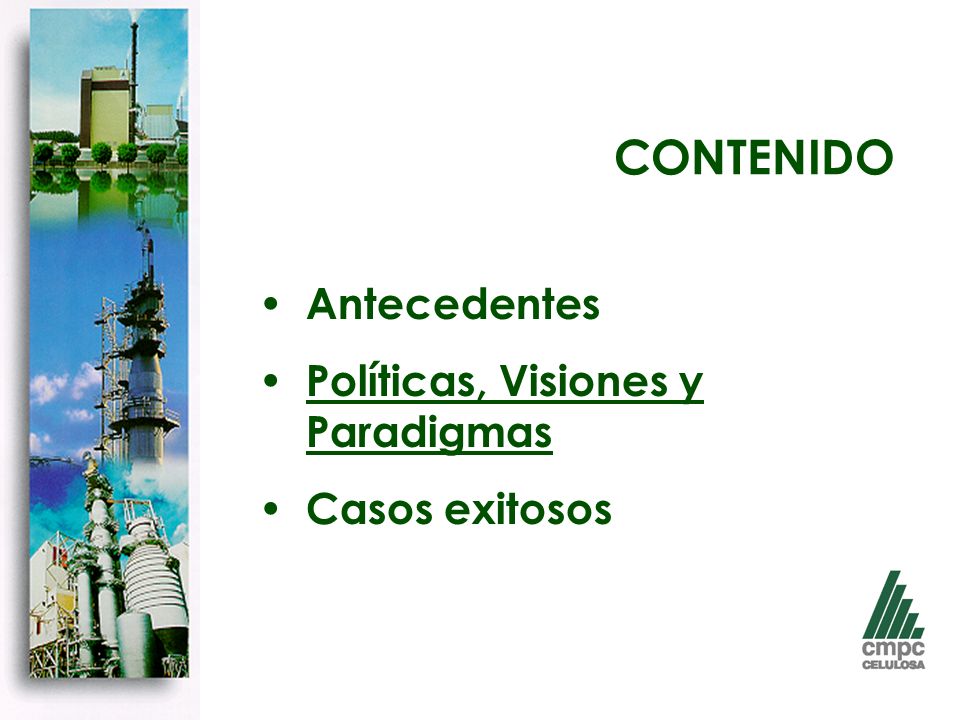 CONTENIDO

• Antecedentes
• Políticas, Visiones y Paradigmas
• Casos exitosos

cmpc
CELULOSA